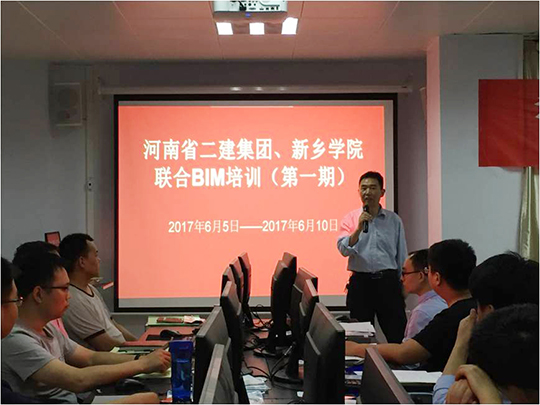 河南省二建集团、新乡学院
联合BIM培训（第一期）

2017年6月5日——2017年6月10日